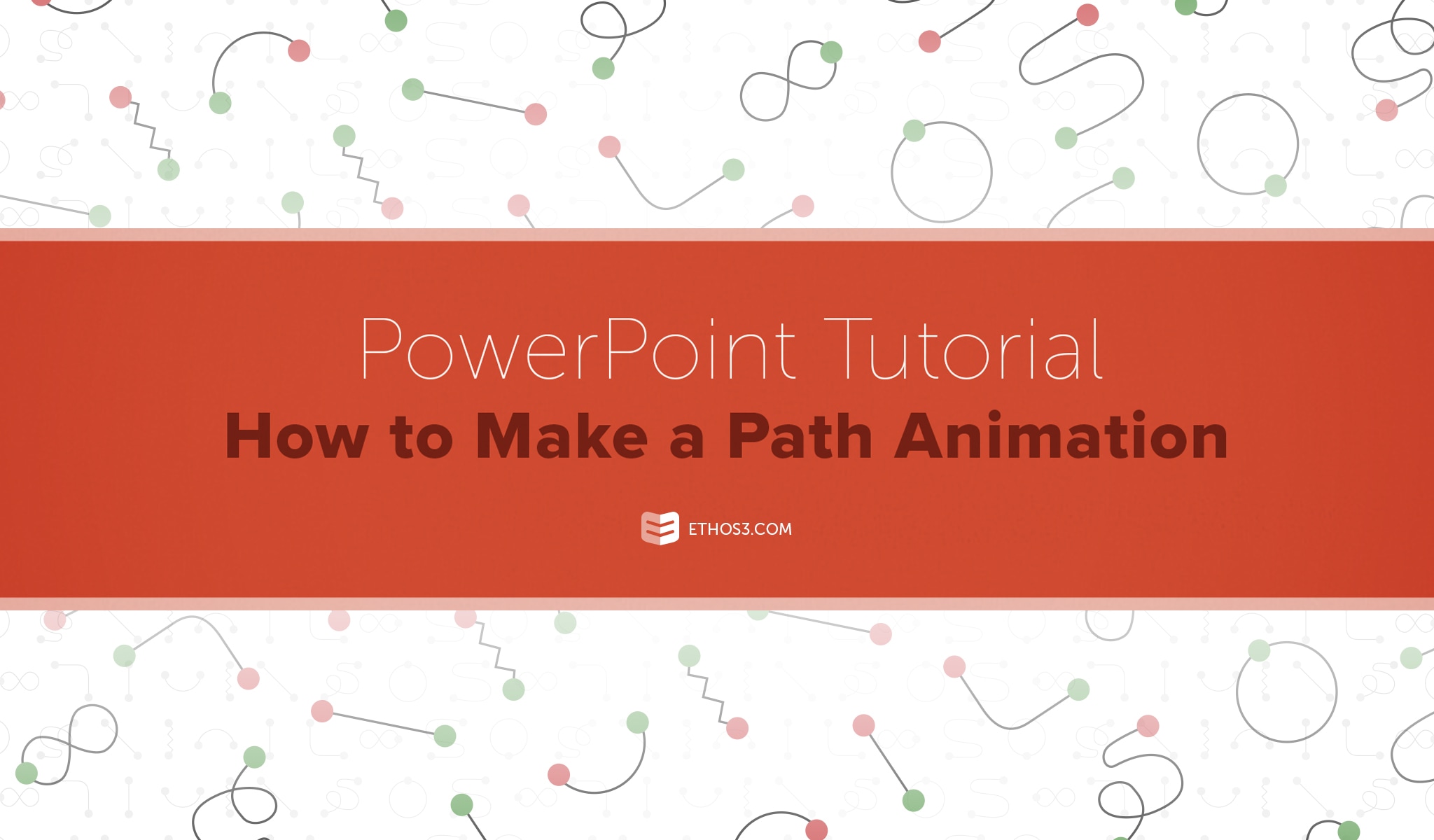 PowerPoint Tutorial
How to Make a Path Animation

ETHOS3.COM